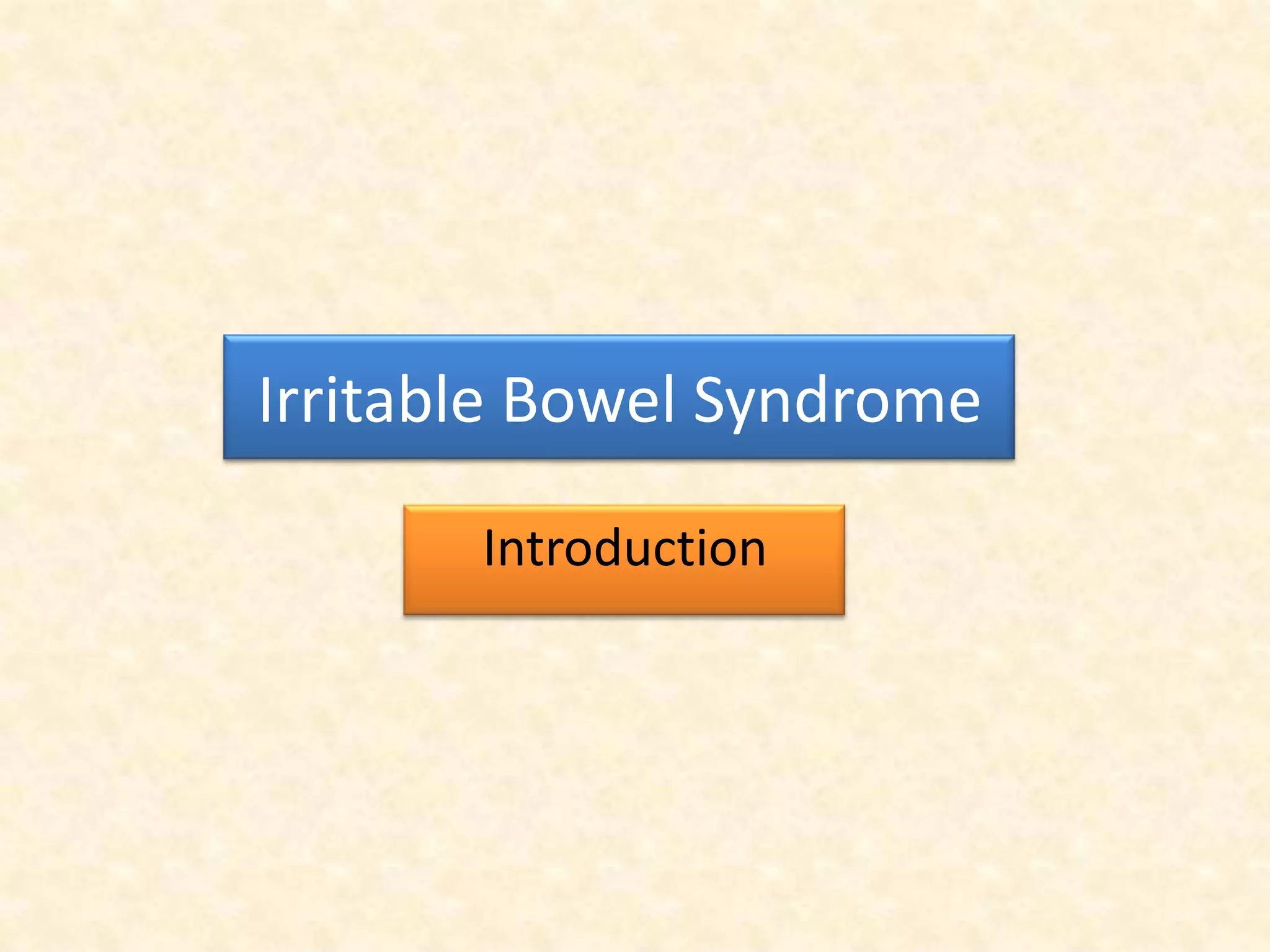 Irritable Bowel Syndrome

Introduction